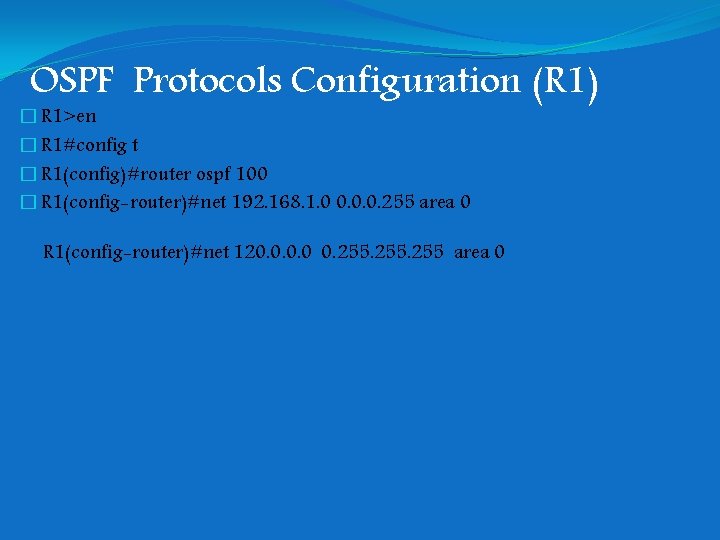 OSPF Protocols Configuration (R1)

R1>en

R1#config t

R1(config)#router ospf 100

R1(config-router)#net 192.168.1.0 0.0.0.255 area 0

R1(config-router)#net 120.0.0.0 0.255.255.255 area 0